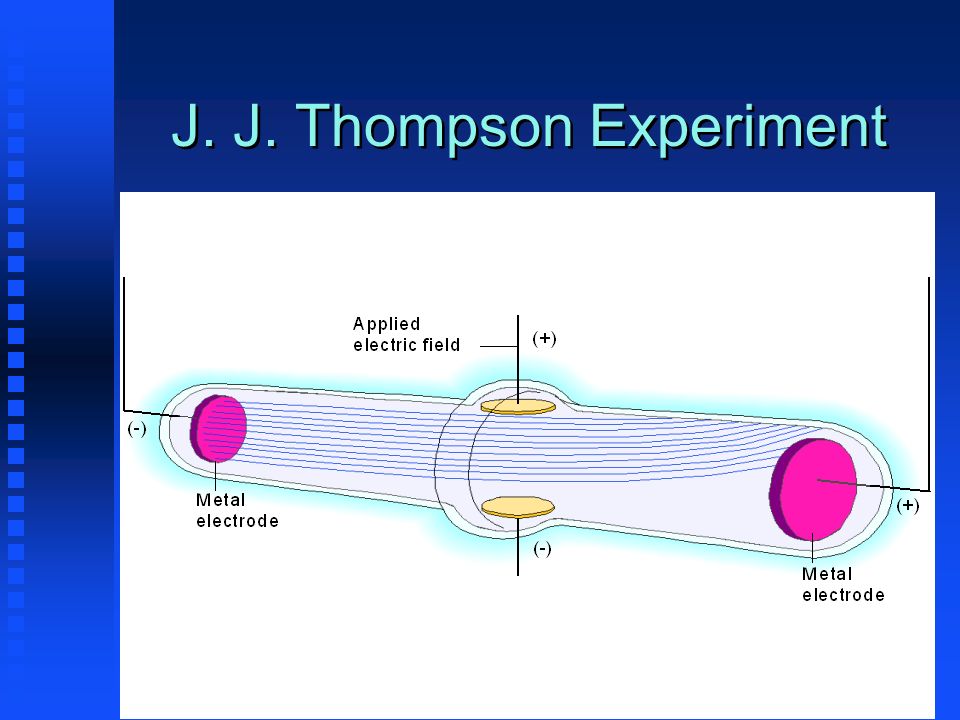 J. J. Thompson Experiment

Applied electric field

(+)

(-)

Metal electrode

(-)

(+)

Metal electrode